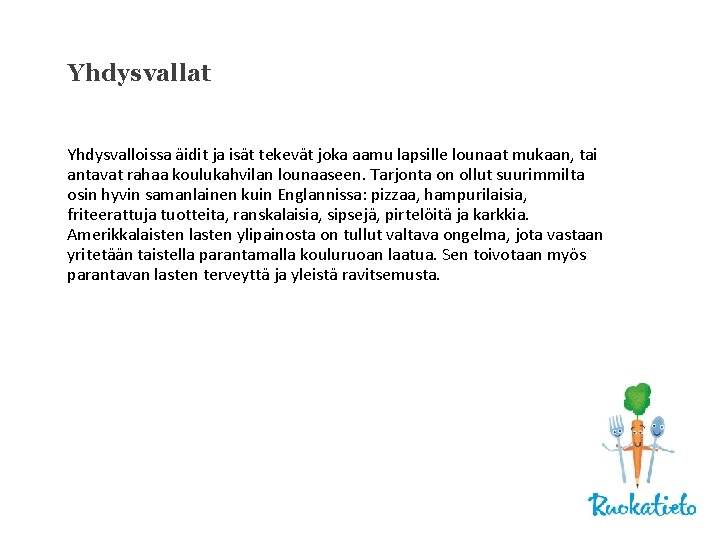 Yhdysvallat

Yhdysvalloissa äidit ja isät tekevät joka aamu lapsille lounaat mukaan, tai antavat rahaa koulukahvilan lounaaseen. Tarjonta on ollut suurimmilta osin hyvin samanlainen kuin Englannissa: pizzaa, hampurilaisia, friteerattuja tuotteita, ranskalaisia, sipsejä, pirtelöitä ja karkkia. Amerikkalaisten lasten ylipainosta on tullut valtava ongelma, jota vastaan yritetään taistella parantamalla kouluruoan laatua. Sen toivotaan myös parantavan lasten terveyttä ja yleistä ravitsemusta.

Ruokatieto